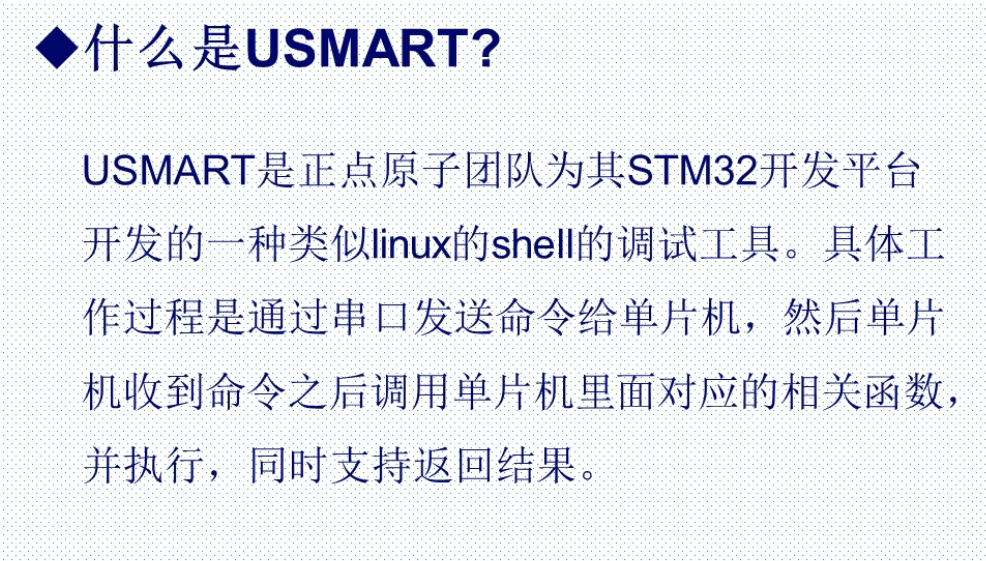 ◆什么是USMART?

USMART是正点原子团队为其STM32开发平台开发的一种类似linux的shell的调试工具。具体工作过程是通过串口发送命令给单片机，然后单片机收到命令之后调用单片机里面对应的相关函数，并执行，同时支持返回结果。